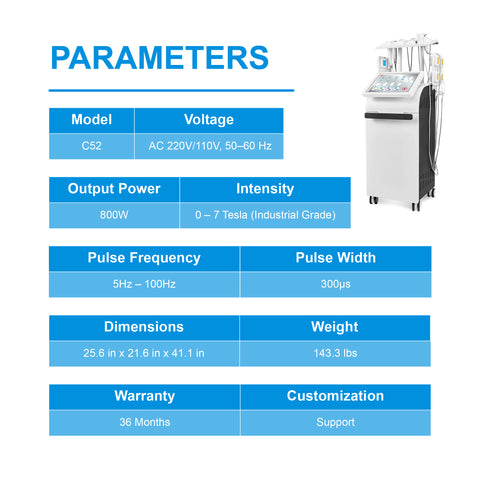 PARAMETERS

| Model | Voltage |
|---|---|
| C52 | AC 220V/110V, 50–60 Hz |

| Output Power | Intensity |
|---|---|
| 800W | 0 – 7 Tesla (Industrial Grade) |

| Pulse Frequency | Pulse Width |
|---|---|
| 5Hz – 100Hz | 300μs |

| Dimensions | Weight |
|---|---|
| 25.6 in x 21.6 in x 41.1 in | 143.3 lbs |

| Warranty | Customization |
|---|---|
| 36 Months | Support |